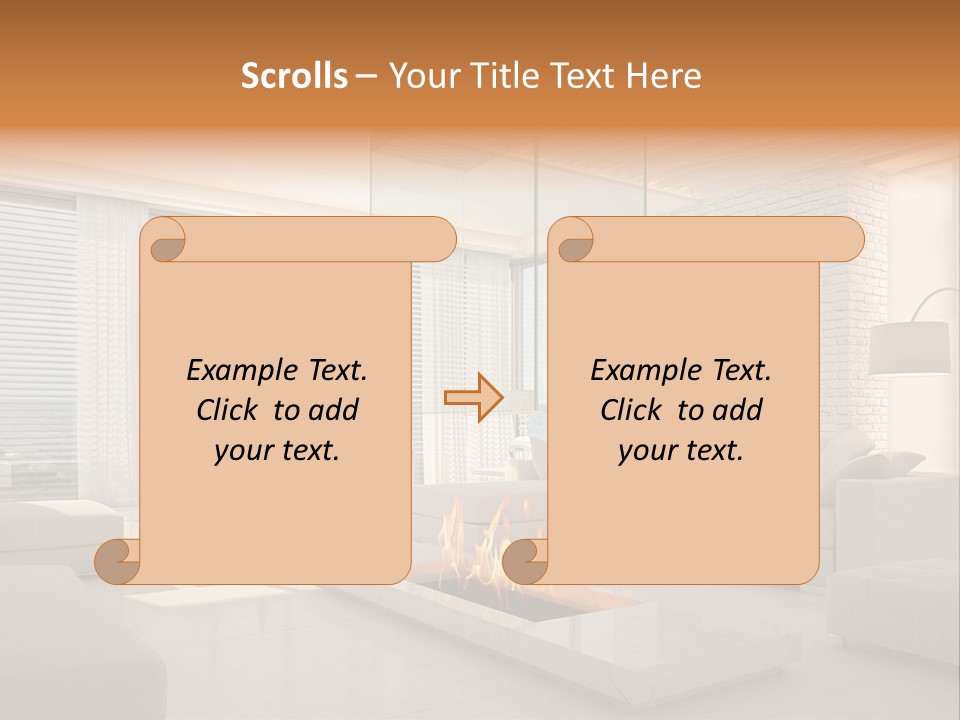 Scrolls – Your Title Text Here

Example Text. Click to add your text.

Example Text. Click to add your text.